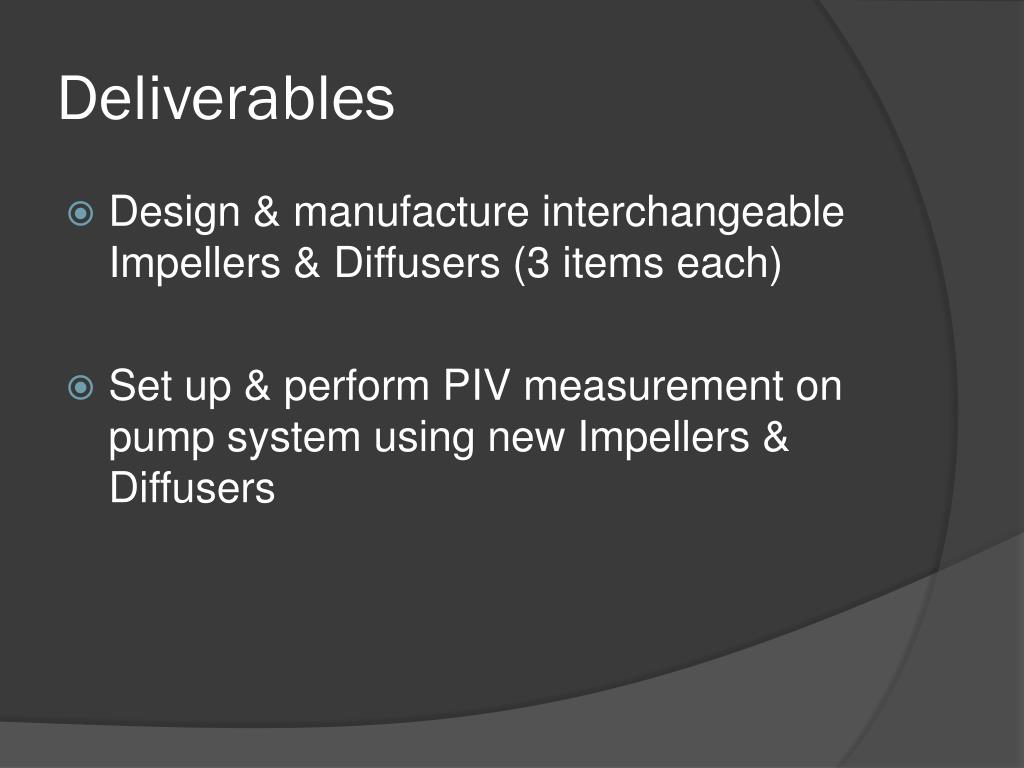 Deliverables

Design & manufacture interchangeable Impellers & Diffusers (3 items each)

Set up & perform PIV measurement on pump system using new Impellers & Diffusers